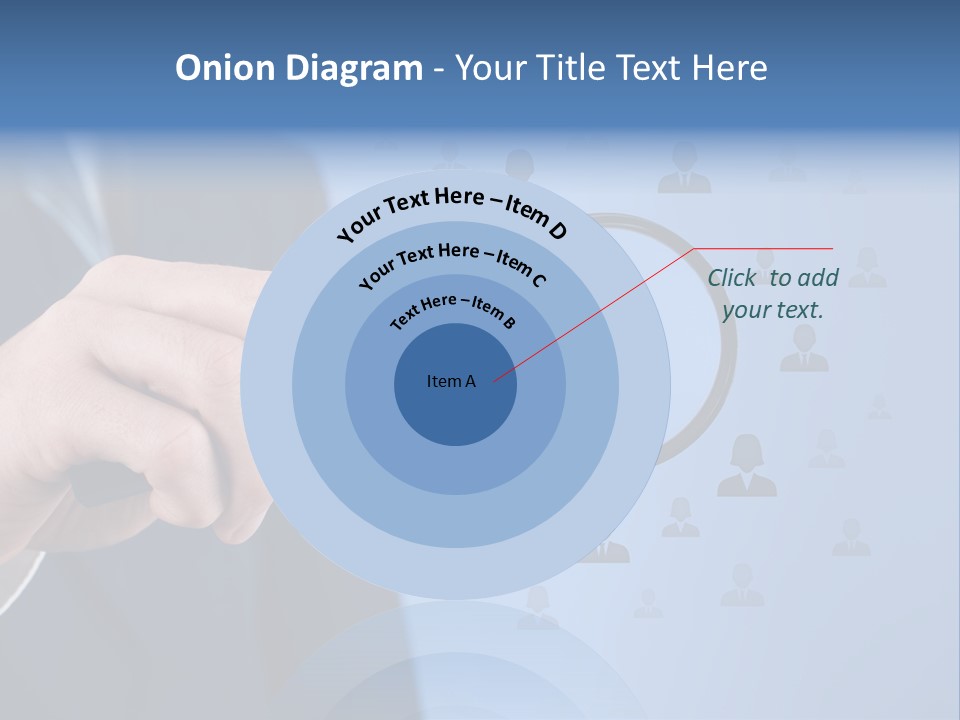 Onion Diagram - Your Title Text Here

Your Text Here – Item D

Your Text Here – Item C

Text Here – Item B

Item A

Click to add your text.